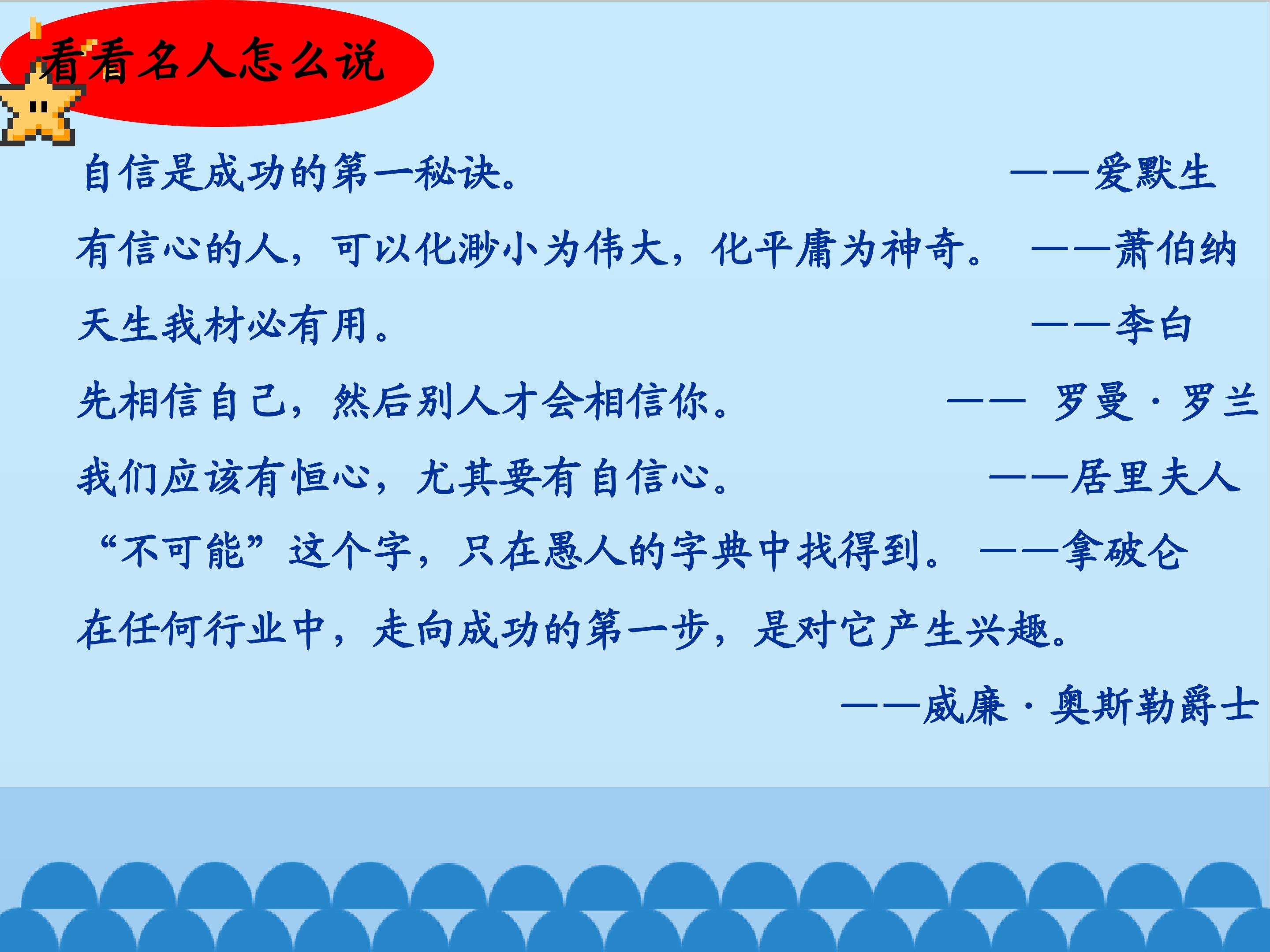 看看名人怎么说

自信是成功的第一秘诀。 ——爱默生

有信心的人，可以化渺小为伟大，化平庸为神奇。 ——萧伯纳

天生我材必有用。 ——李白

先相信自己，然后别人才会相信你。 —— 罗曼·罗兰

我们应该有恒心，尤其要有自信心。 ——居里夫人

“不可能”这个字，只在愚人的字典中找得到。 ——拿破仑

在任何行业中，走向成功的第一步，是对它产生兴趣。

——威廉·奥斯勒爵士